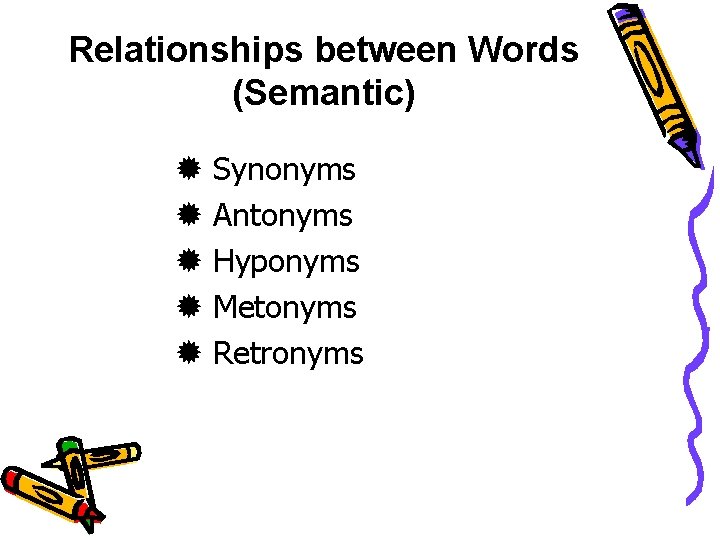 Relationships between Words (Semantic)

Synonyms
Antonyms
Hyponyms
Metonyms
Retronyms